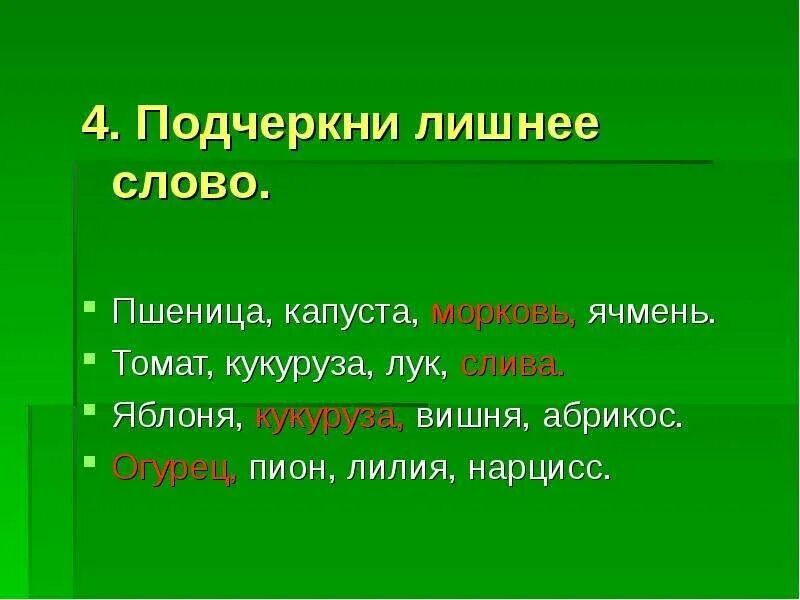 4. Подчеркни лишнее слово.

Пшеница, капуста, морковь, ячмень.
Томат, кукуруза, лук, слива.
Яблоня, кукуруза, вишня, абрикос.
Огурец, пион, лилия, нарцисс.